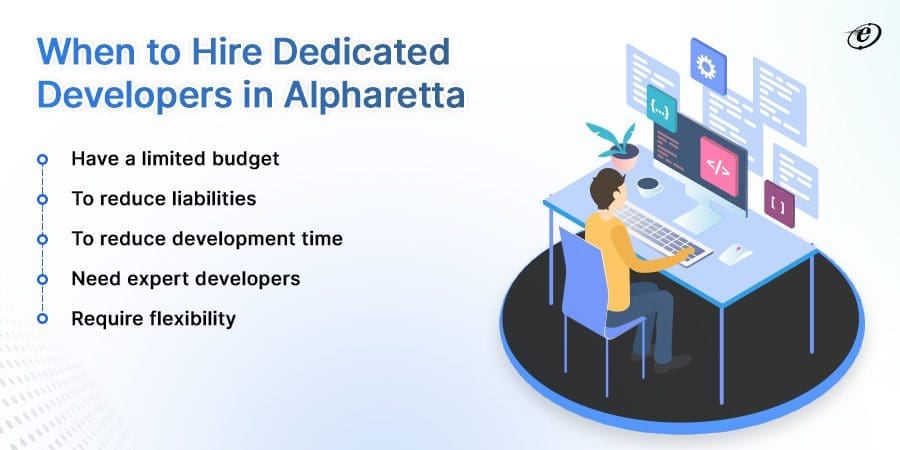 When to Hire Dedicated Developers in Alpharetta

Have a limited budget

To reduce liabilities

To reduce development time

Need expert developers

Require flexibility

{...}

</>

[ ]

e